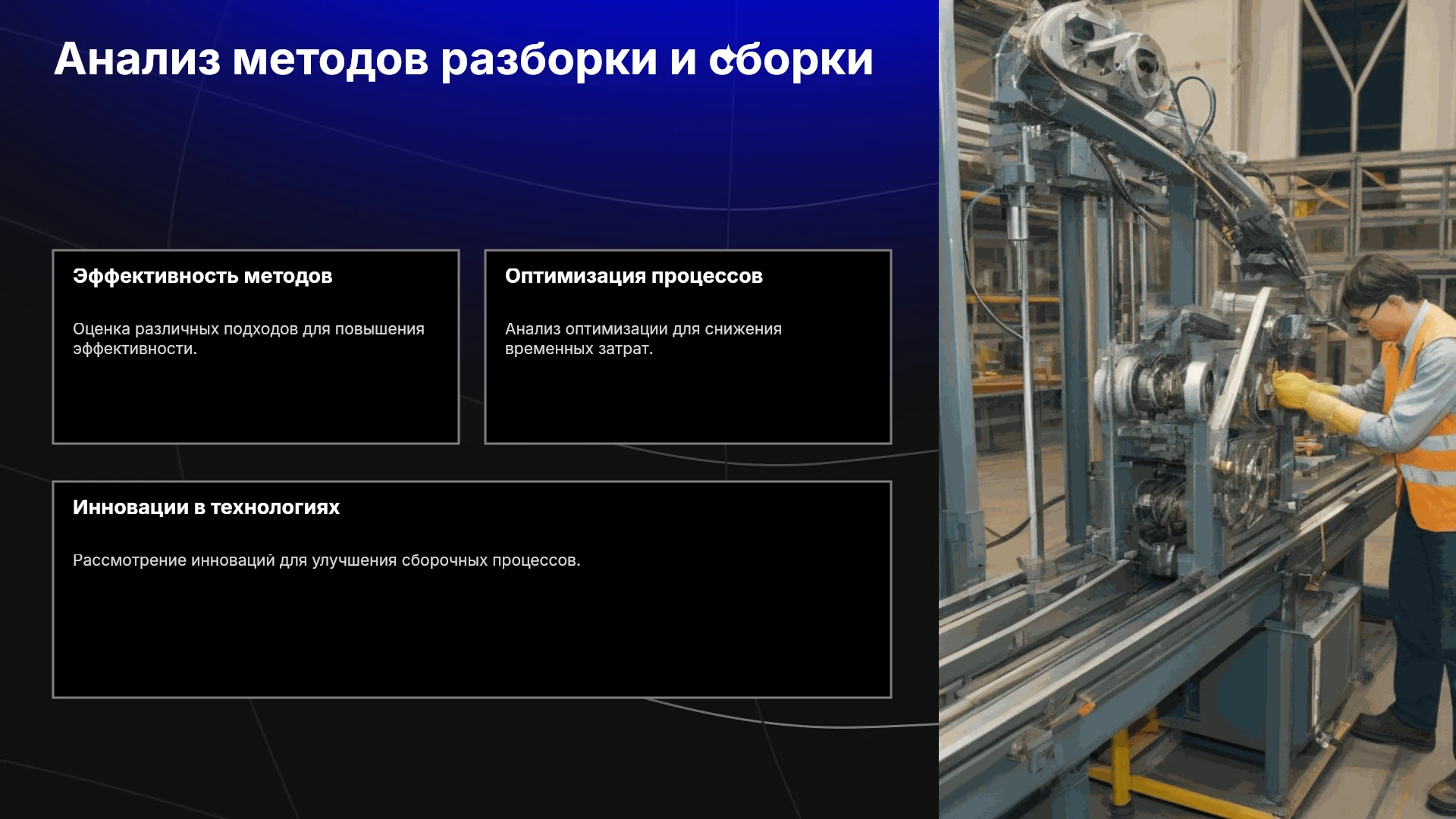 Анализ методов разборки и сборки

Эффективность методов

Оценка различных подходов для повышения эффективности.

Оптимизация процессов

Анализ оптимизации для снижения временных затрат.

Инновации в технологиях

Рассмотрение инноваций для улучшения сборочных процессов.